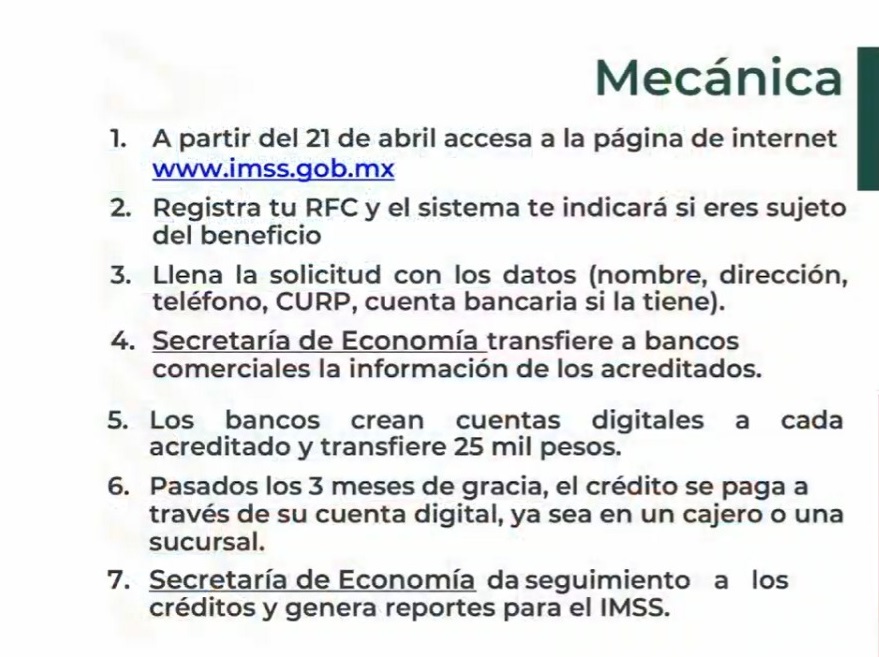 Mecánica

1. A partir del 21 de abril accesa a la página de internet www.imss.gob.mx

2. Registra tu RFC y el sistema te indicará si eres sujeto del beneficio

3. Llena la solicitud con los datos (nombre, dirección, teléfono, CURP, cuenta bancaria si la tiene).

4. Secretaría de Economía transfiere a bancos comerciales la información de los acreditados.

5. Los bancos crean cuentas digitales a cada acreditado y transfiere 25 mil pesos.

6. Pasados los 3 meses de gracia, el crédito se paga a través de su cuenta digital, ya sea en un cajero o una sucursal.

7. Secretaría de Economía da seguimiento a los créditos y genera reportes para el IMSS.